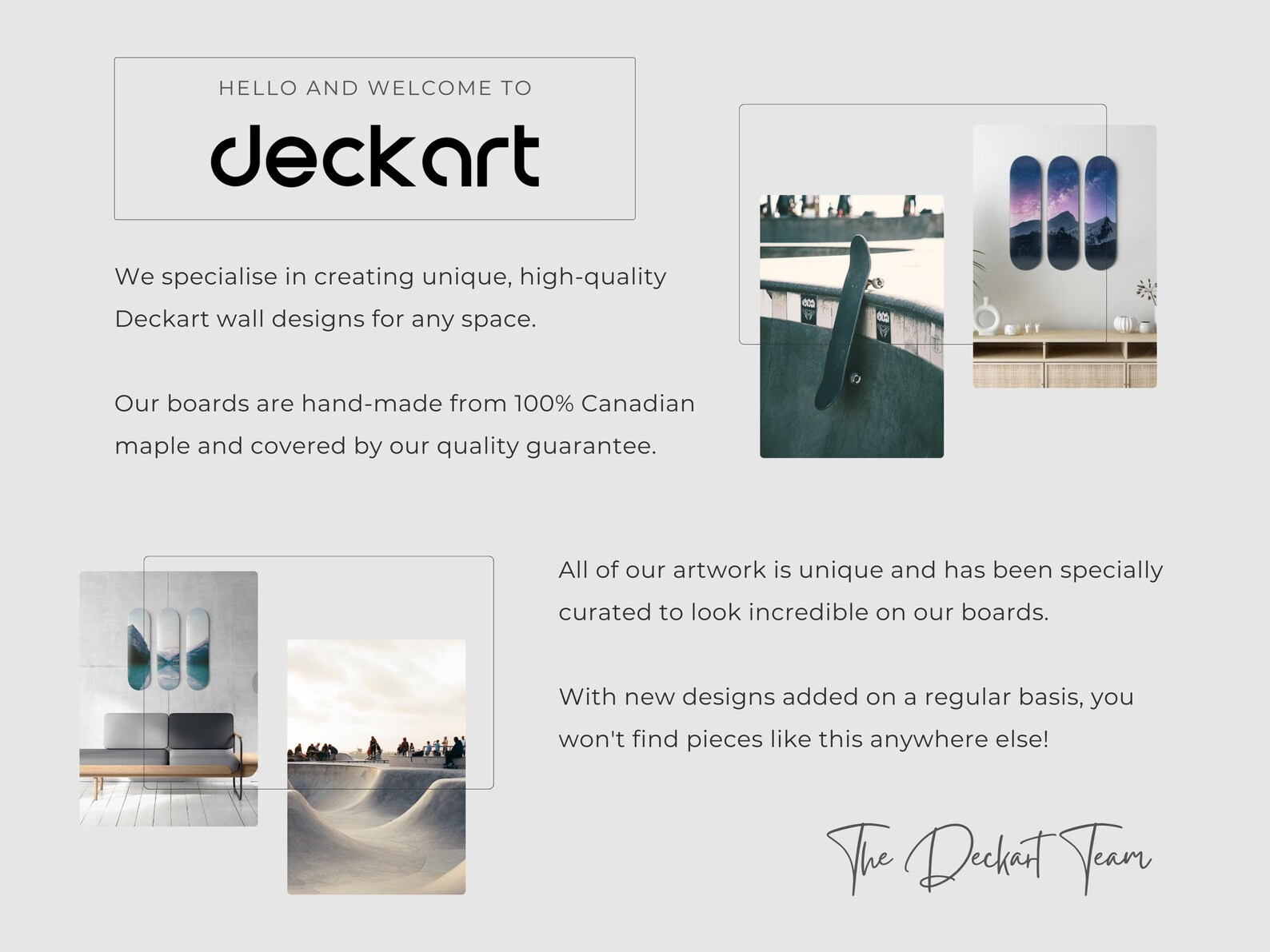 HELLO AND WELCOME TO

deckart

We specialise in creating unique, high-quality Deckart wall designs for any space.

Our boards are hand-made from 100% Canadian maple and covered by our quality guarantee.

All of our artwork is unique and has been specially curated to look incredible on our boards.

With new designs added on a regular basis, you won't find pieces like this anywhere else!

The Deckart Team